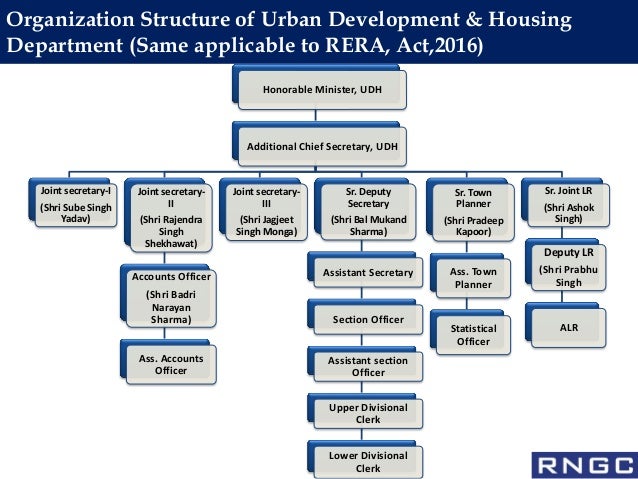 Organization Structure of Urban Development & Housing Department (Same applicable to RERA, Act,2016)

Honorable Minister, UDH

Additional Chief Secretary, UDH

Joint secretary-I (Shri Sube Singh Yadav)

Joint secretary-II (Shri Rajendra Singh Shekhawat)

Accounts Officer (Shri Badri Narayan Sharma)

Ass. Accounts Officer

Joint secretary-III (Shri Jagjeet Singh Monga)

Sr. Deputy Secretary (Shri Bal Mukand Sharma)

Assistant Secretary

Section Officer

Assistant section Officer

Upper Divisional Clerk

Lower Divisional Clerk

Sr. Town Planner (Shri Pradeep Kapoor)

Ass. Town Planner

Statistical Officer

Sr. Joint LR (Shri Ashok Singh)

Deputy LR (Shri Prabhu Singh

ALR

RNGC